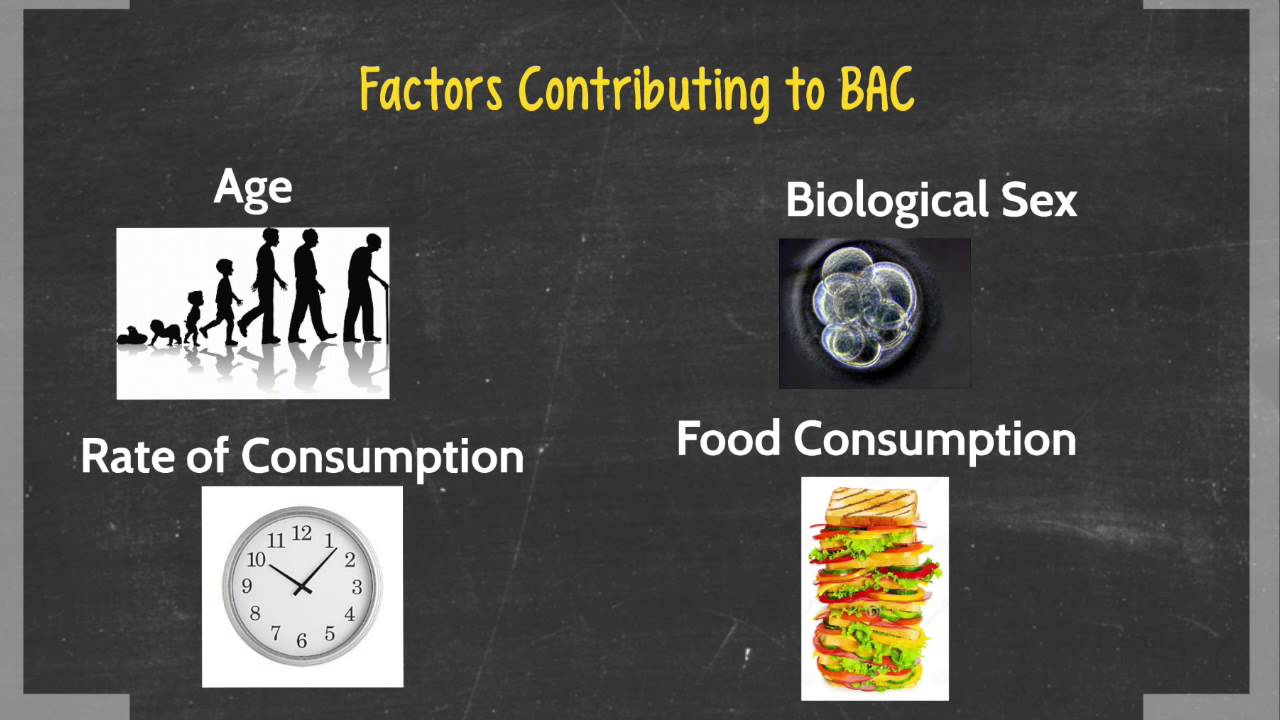 Factors Contributing to BAC

Age

Biological Sex

Rate of Consumption

12
1
2
3
4
5
6
7
8
9
10
11

Food Consumption